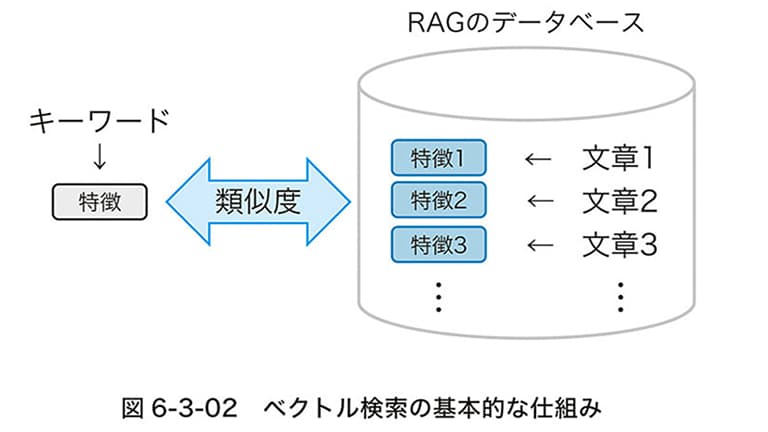 RAGのデータベース

キーワード
↓
特徴

類似度

特徴1 ← 文章1
特徴2 ← 文章2
特徴3 ← 文章3
⋮ ⋮

図 6-3-02 ベクトル検索の基本的な仕組み